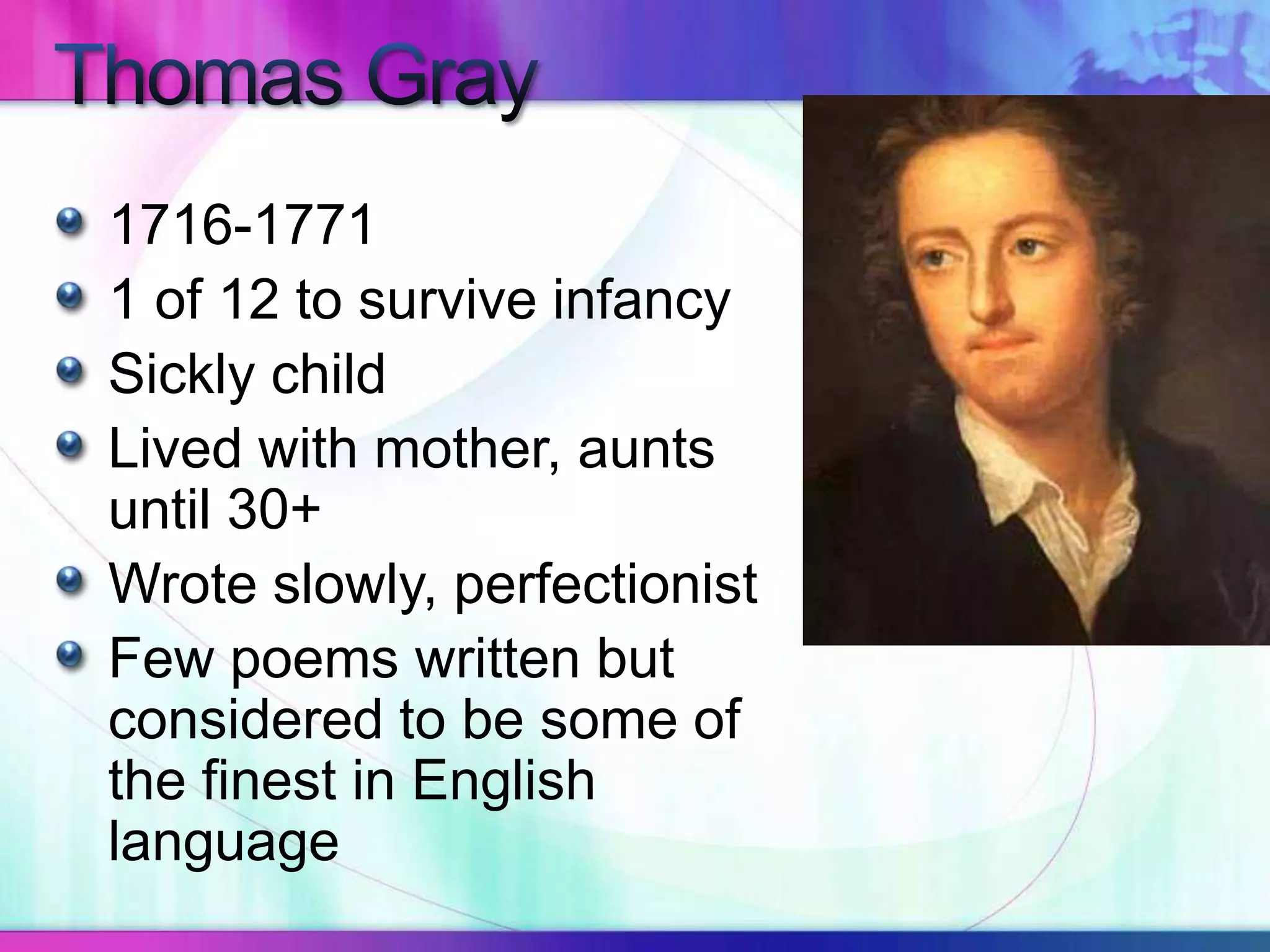 Thomas Gray

- 1716-1771
- 1 of 12 to survive infancy
- Sickly child
- Lived with mother, aunts until 30+
- Wrote slowly, perfectionist
- Few poems written but considered to be some of the finest in English language